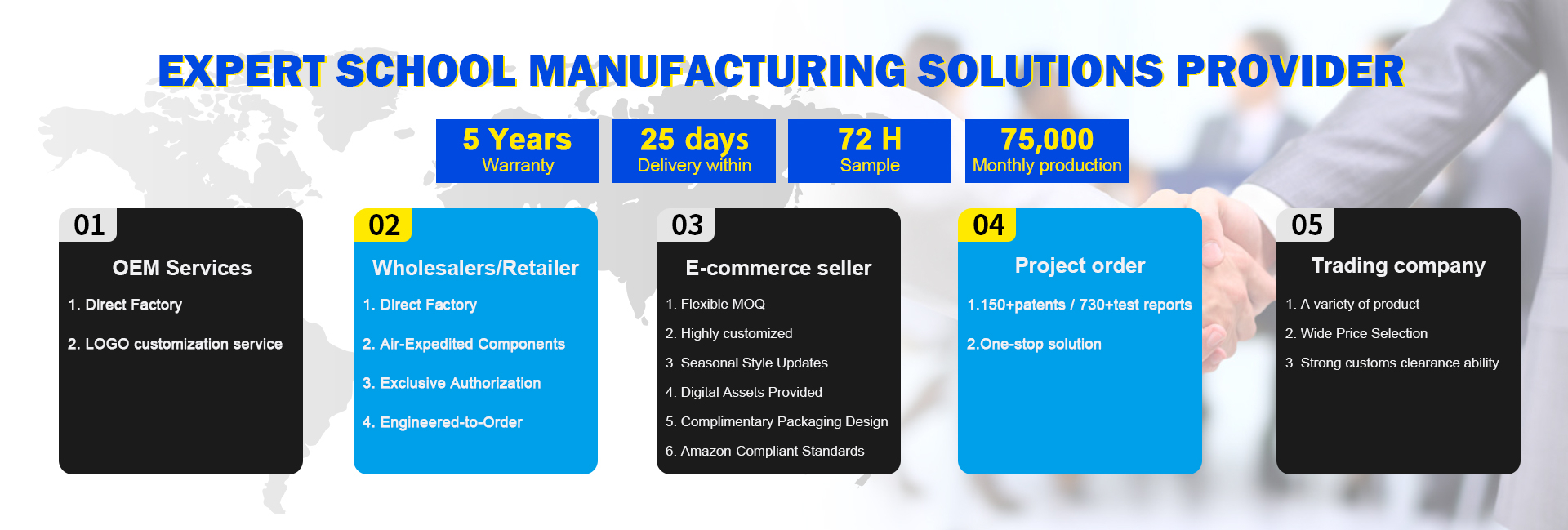 EXPERT SCHOOL MANUFACTURING SOLUTIONS PROVIDER

5 Years
Warranty

25 days
Delivery within

72 H
Sample

75,000
Monthly production

01
OEM Services
1. Direct Factory
2. LOGO customization service

02
Wholesalers/Retailer
1. Direct Factory
2. Air-Expedited Components
3. Exclusive Authorization
4. Engineered-to-Order

03
E-commerce seller
1. Flexible MOQ
2. Highly customized
3. Seasonal Style Updates
4. Digital Assets Provided
5. Complimentary Packaging Design
6. Amazon-Compliant Standards

04
Project order
1.150+patents / 730+test reports
2.One-stop solution

05
Trading company
1. A variety of product
2. Wide Price Selection
3. Strong customs clearance ability